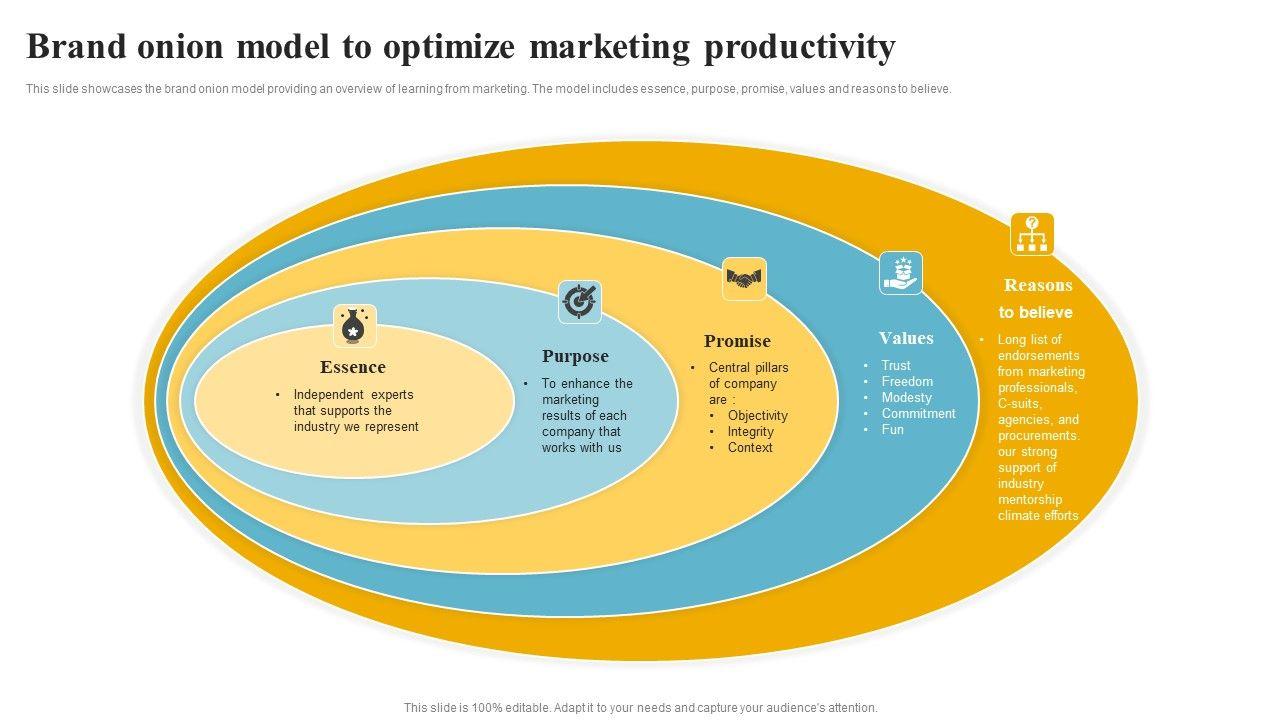 Brand onion model to optimize marketing productivity

This slide showcases the brand onion model providing an overview of learning from marketing. The model includes essence, purpose, promise, values and reasons to believe.

Essence

• Independent experts that supports the industry we represent

Purpose

• To enhance the marketing results of each company that works with us

Promise

• Central pillars of company are :
• Objectivity
• Integrity
• Context

Values

• Trust
• Freedom
• Modesty
• Commitment
• Fun

Reasons to believe

• Long list of endorsements from marketing professionals, C-suits, agencies, and procurements. our strong support of industry mentorship climate efforts

This slide is 100% editable. Adapt it to your needs and capture your audience's attention.